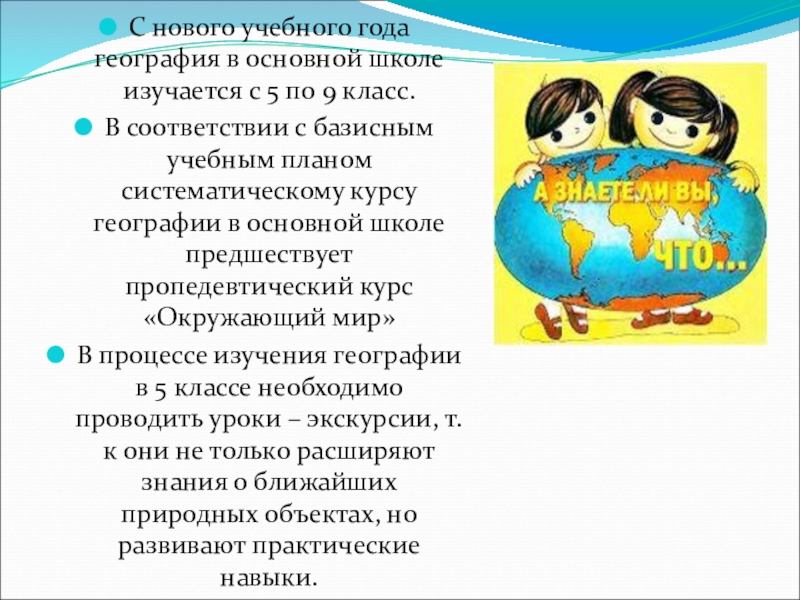 С нового учебного года география в основной школе изучается с 5 по 9 класс.

В соответствии с базисным учебным планом систематическому курсу географии в основной школе предшествует пропедевтический курс «Окружающий мир»

В процессе изучения географии в 5 классе необходимо проводить уроки – экскурсии, т. к они не только расширяют знания о ближайших природных объектах, но развивают практические навыки.

А ЗНАЕТЕ ЛИ ВЫ, ЧТО...